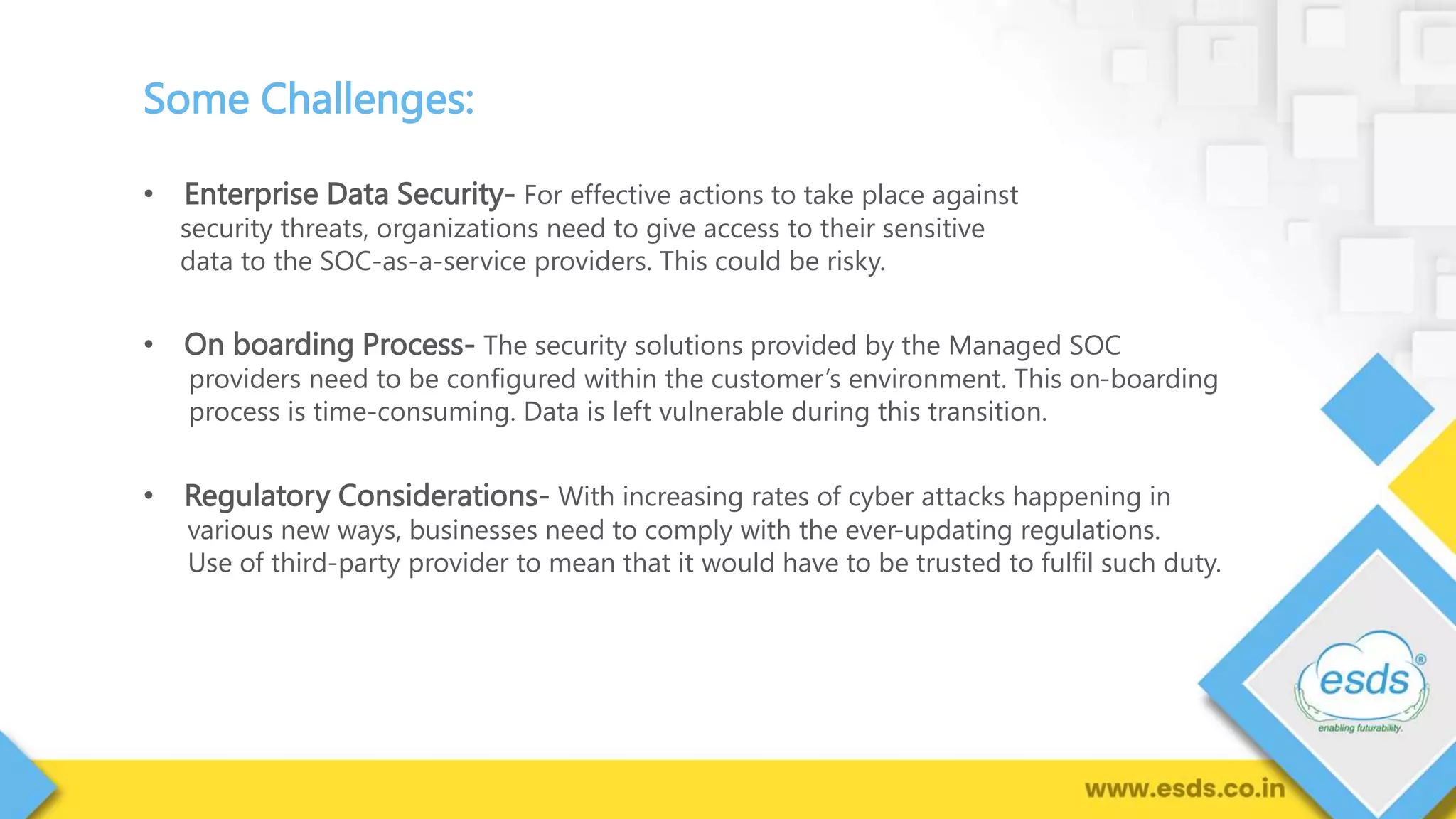 Some Challenges:

• Enterprise Data Security- For effective actions to take place against security threats, organizations need to give access to their sensitive data to the SOC-as-a-service providers. This could be risky.

• On boarding Process- The security solutions provided by the Managed SOC providers need to be configured within the customer's environment. This on-boarding process is time-consuming. Data is left vulnerable during this transition.

• Regulatory Considerations- With increasing rates of cyber attacks happening in various new ways, businesses need to comply with the ever-updating regulations. Use of third-party provider to mean that it would have to be trusted to fulfil such duty.

esds®
enabling futurability.

www.esds.co.in